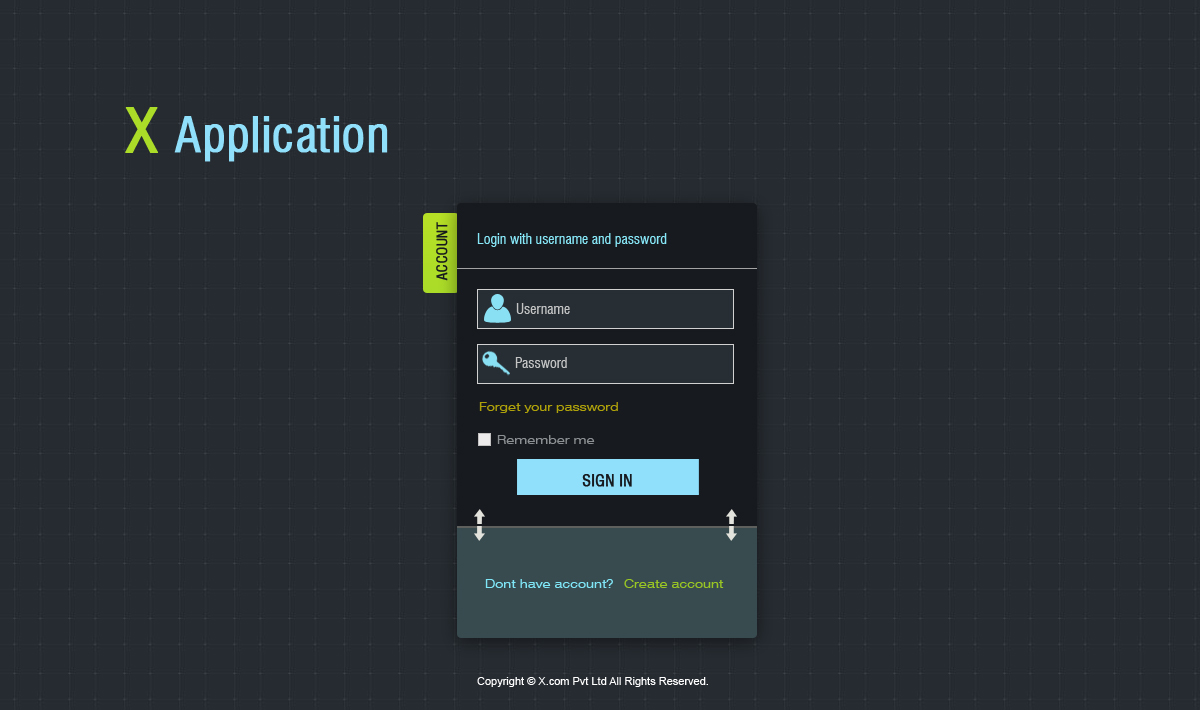 X Application

ACCOUNT

Login with username and password

Username

Password

Forget your password

Remember me

SIGN IN

Dont have account? Create account

Copyright © X.com Pvt Ltd All Rights Reserved.